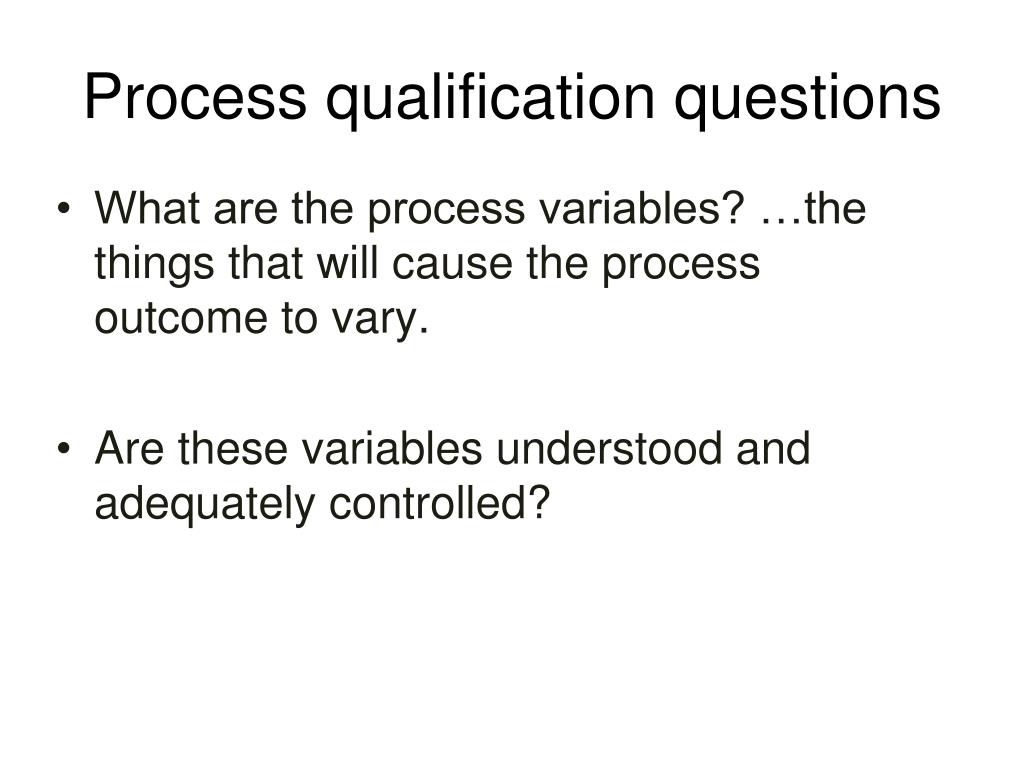 Process qualification questions

• What are the process variables? …the things that will cause the process outcome to vary.

• Are these variables understood and adequately controlled?